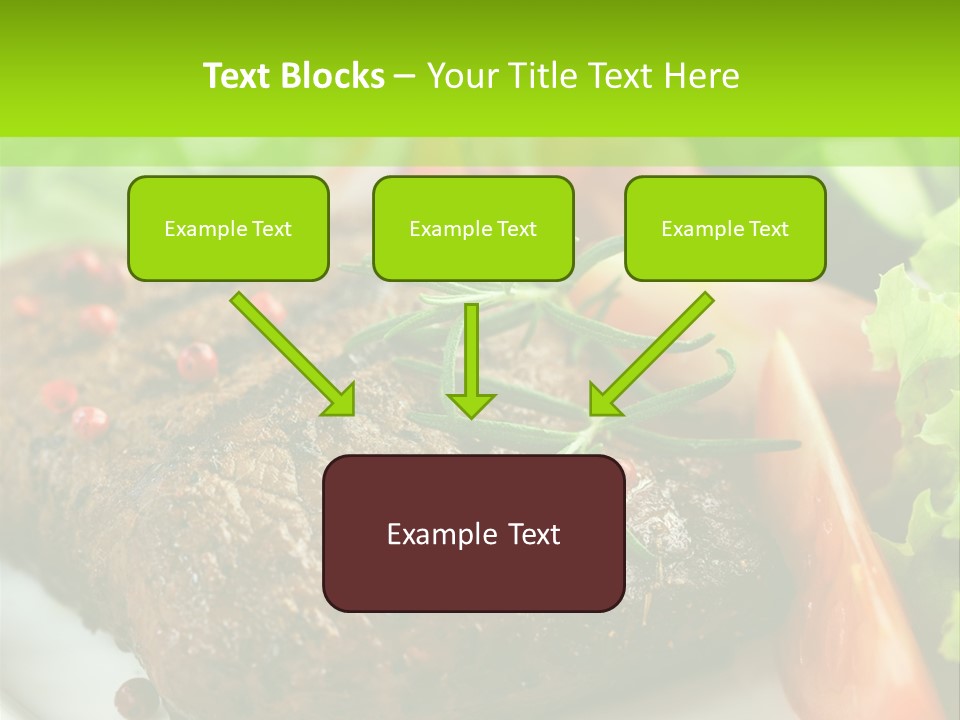 Text Blocks – Your Title Text Here

Example Text

Example Text

Example Text

Example Text